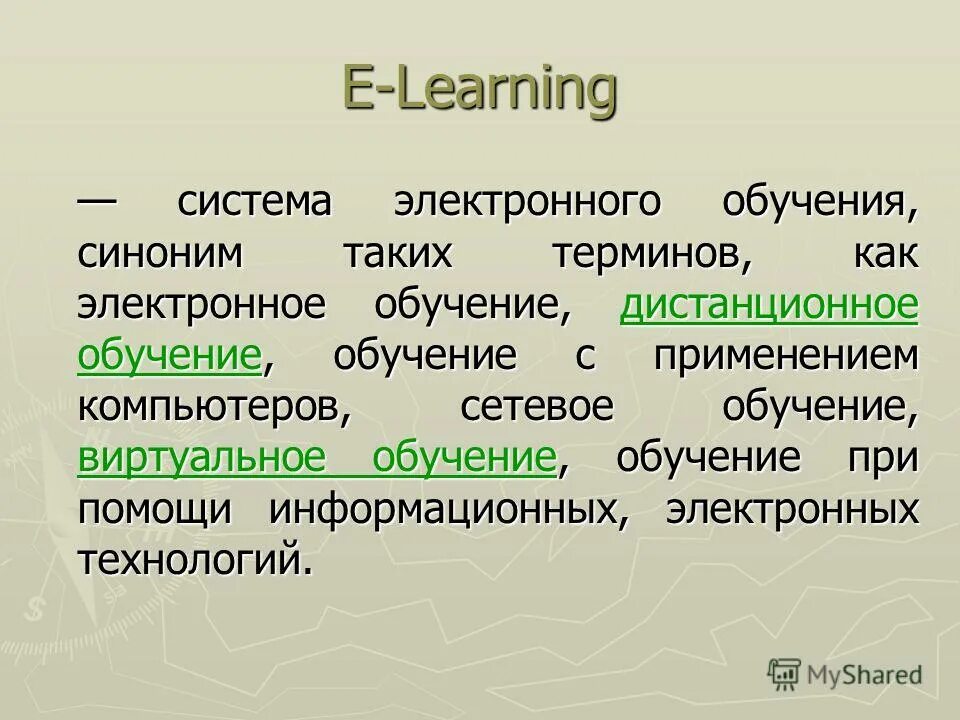 E-Learning

— система электронного обучения, синоним таких терминов, как электронное обучение, дистанционное обучение, обучение с применением компьютеров, сетевое обучение, виртуальное обучение, обучение при помощи информационных, электронных технологий.

MyShared